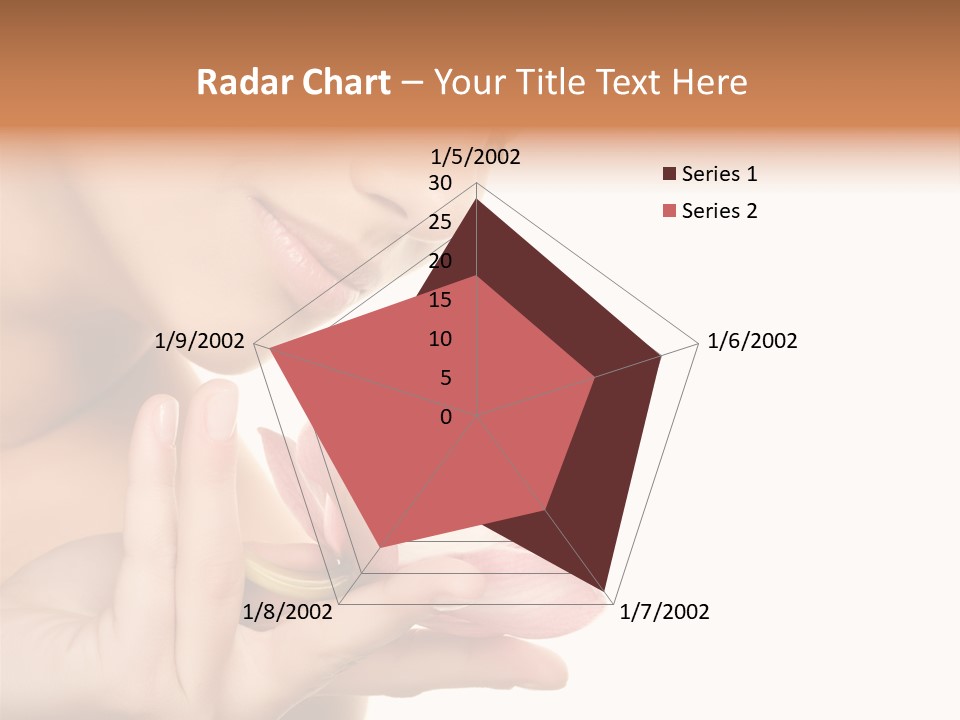 Radar Chart – Your Title Text Here

1/5/2002
30
25
20
15
10
5
0
1/6/2002
1/7/2002
1/8/2002
1/9/2002

Series 1
Series 2